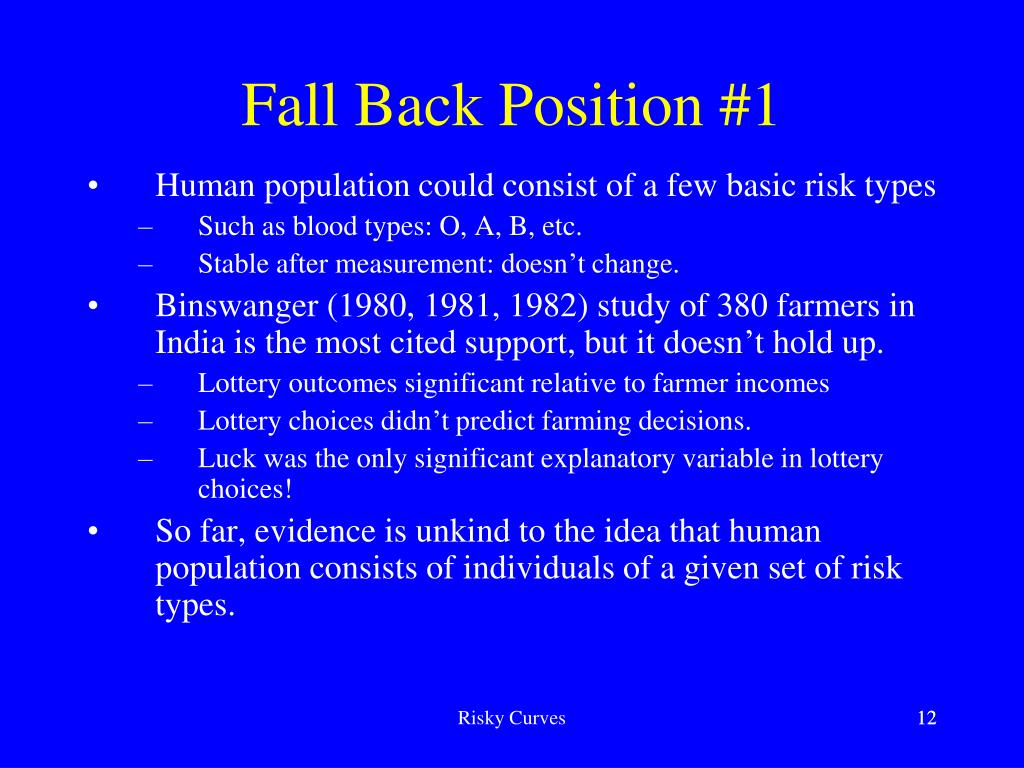 Fall Back Position #1

• Human population could consist of a few basic risk types
  – Such as blood types: O, A, B, etc.
  – Stable after measurement: doesn’t change.
• Binswanger (1980, 1981, 1982) study of 380 farmers in India is the most cited support, but it doesn’t hold up.
  – Lottery outcomes significant relative to farmer incomes
  – Lottery choices didn’t predict farming decisions.
  – Luck was the only significant explanatory variable in lottery choices!
• So far, evidence is unkind to the idea that human population consists of individuals of a given set of risk types.

Risky Curves

12